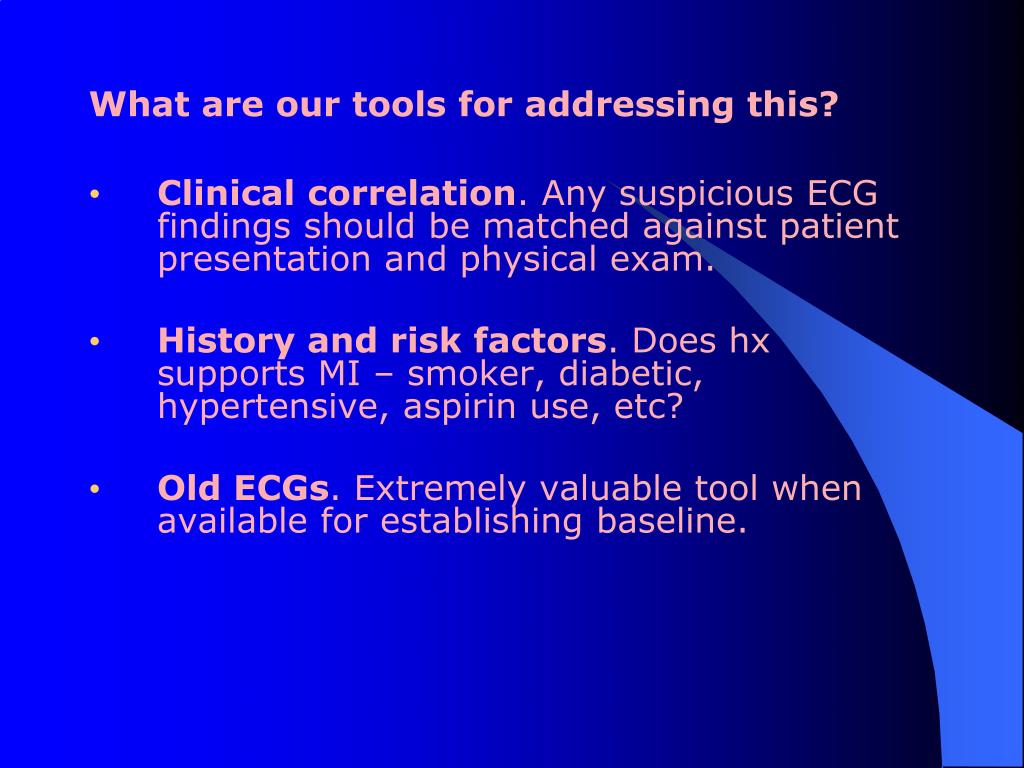 What are our tools for addressing this?

• Clinical correlation. Any suspicious ECG findings should be matched against patient presentation and physical exam.

• History and risk factors. Does hx supports MI – smoker, diabetic, hypertensive, aspirin use, etc?

• Old ECGs. Extremely valuable tool when available for establishing baseline.